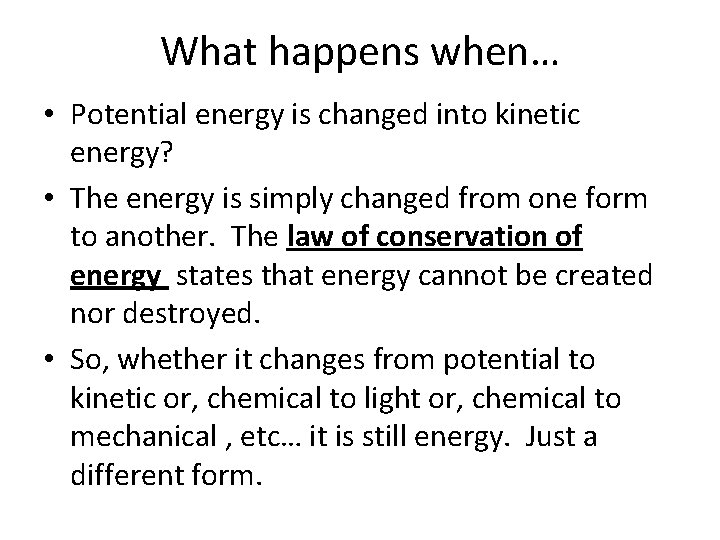 What happens when…

• Potential energy is changed into kinetic energy?

• The energy is simply changed from one form to another. The law of conservation of energy states that energy cannot be created nor destroyed.

• So, whether it changes from potential to kinetic or, chemical to light or, chemical to mechanical , etc… it is still energy. Just a different form.